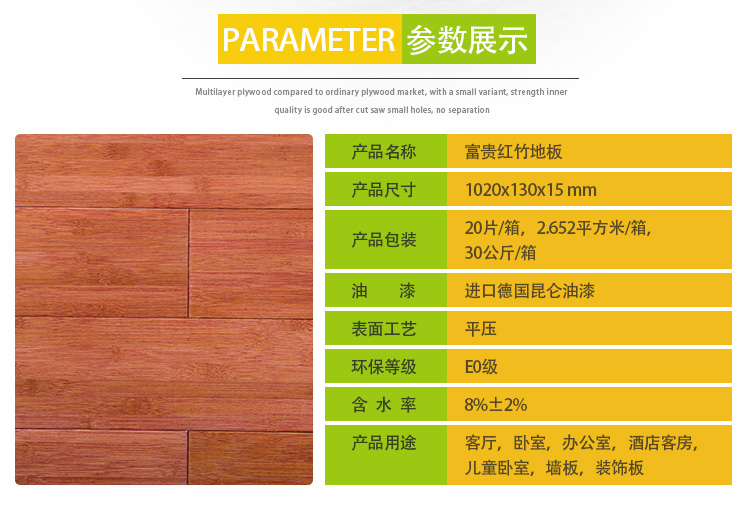 PARAMETER 参数展示

Multilayer plywood compared to ordinary plywood market, with a small variant, strength inner quality is good after cut saw small holes, no separation

| 产品名称 | 富贵红竹地板 |
|---|---|
| 产品尺寸 | 1020x130x15 mm |
| 产品包装 | 20片/箱，2.652平方米/箱，30公斤/箱 |
| 油　漆 | 进口德国昆仑油漆 |
| 表面工艺 | 平压 |
| 环保等级 | E0级 |
| 含 水 率 | 8%±2% |
| 产品用途 | 客厅，卧室，办公室，酒店客房，儿童卧室，墙板，装饰板 |